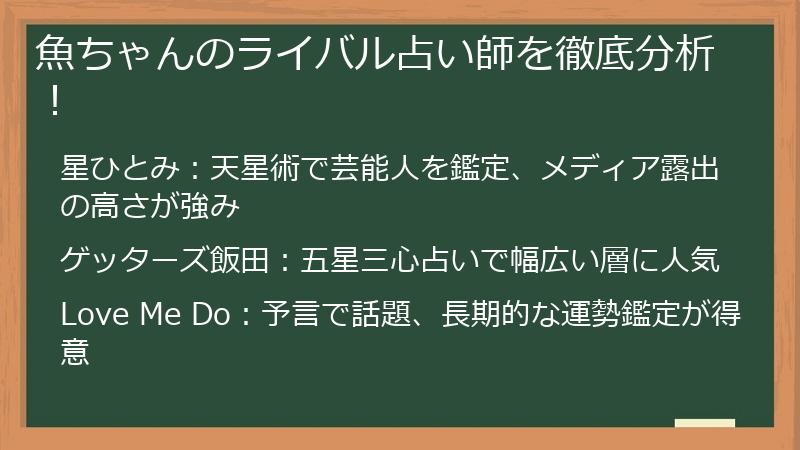 魚ちゃんのライバル占い師を徹底分析！

星ひとみ：天星術で芸能人を鑑定、メディア露出の高さが強み

ゲッターズ飯田：五星三心占いで幅広い層に人気

Love Me Do：予言で話題、長期的な運勢鑑定が得意